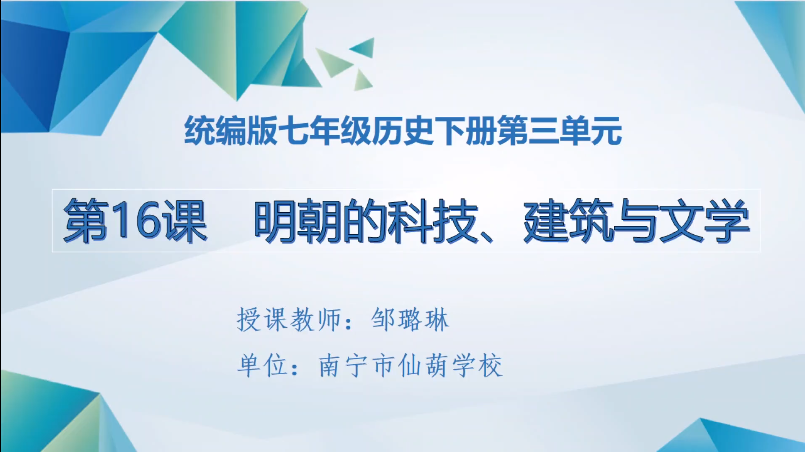 统编版七年级历史下册第三单元

第16课　明朝的科技、建筑与文学

授课教师：邹璐琳

单位：南宁市仙葫学校